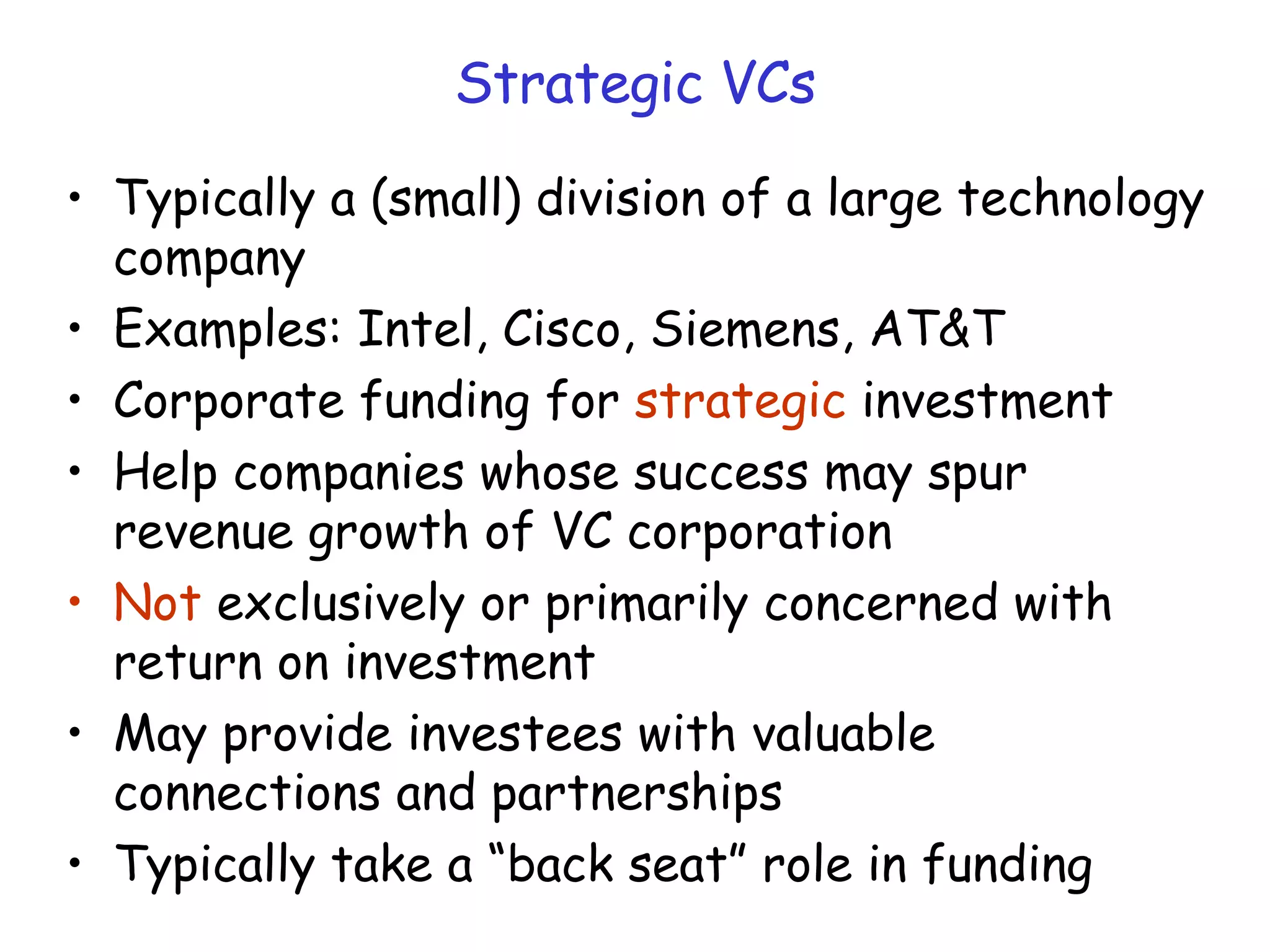 Strategic VCs

• Typically a (small) division of a large technology company
• Examples: Intel, Cisco, Siemens, AT&T
• Corporate funding for strategic investment
• Help companies whose success may spur revenue growth of VC corporation
• Not exclusively or primarily concerned with return on investment
• May provide investees with valuable connections and partnerships
• Typically take a “back seat” role in funding